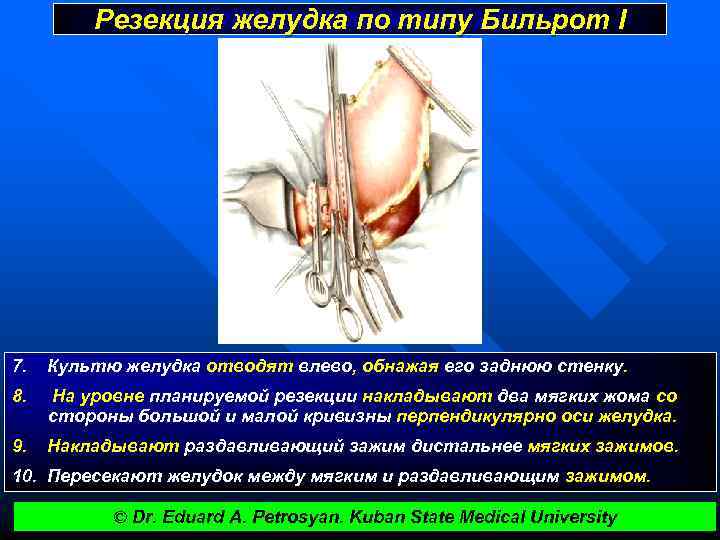 Резекция желудка по типу Бильрот I

7. Культю желудка отводят влево, обнажая его заднюю стенку.

8. На уровне планируемой резекции накладывают два мягких жома со стороны большой и малой кривизны перпендикулярно оси желудка.

9. Накладывают раздавливающий зажим дистальнее мягких зажимов.

10. Пересекают желудок между мягким и раздавливающим зажимом.

© Dr. Eduard A. Petrosyan. Kuban State Medical University